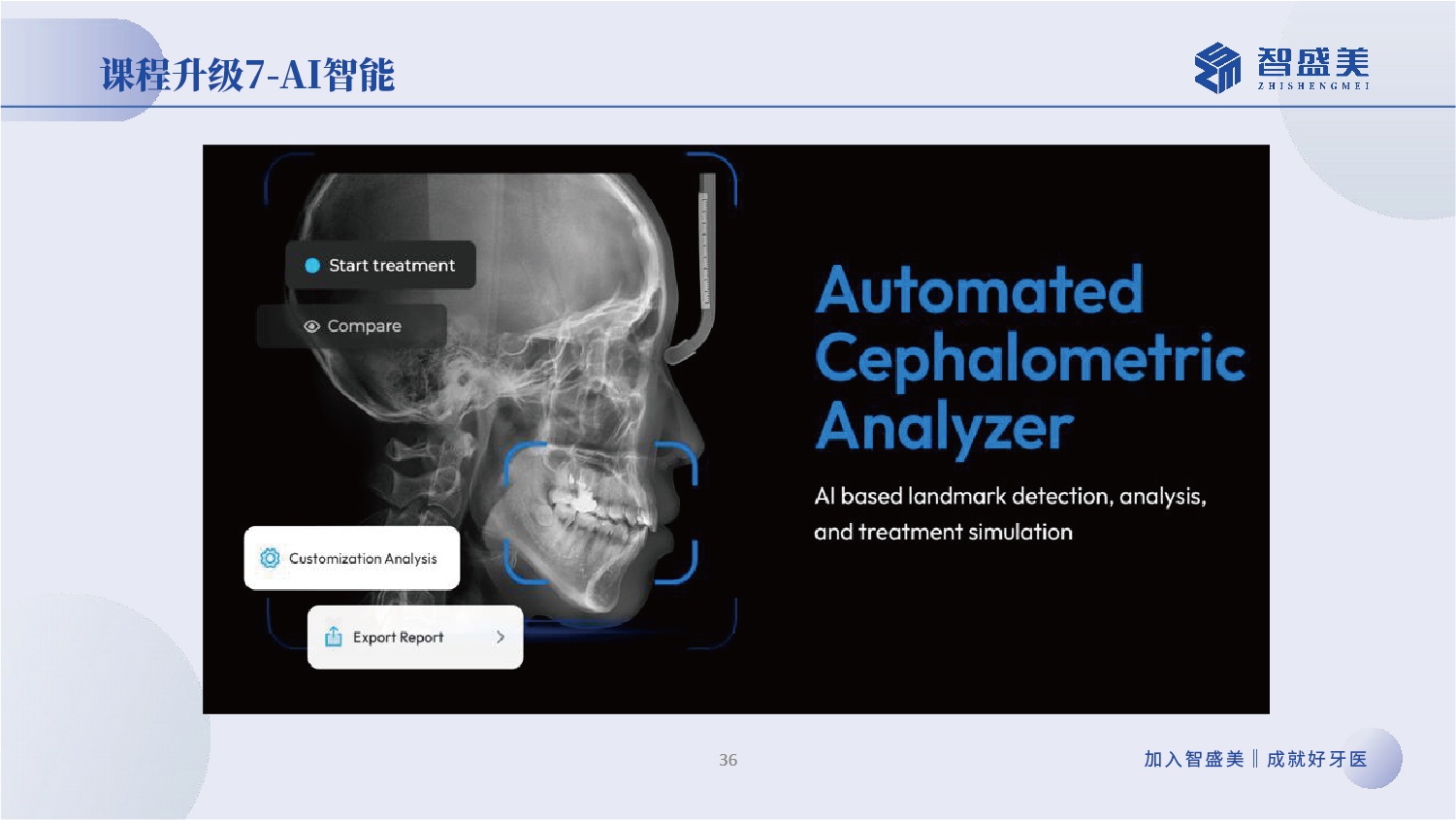 课程升级7-AI智能

智盛美
ZHISHENGMEI

Start treatment

Compare

Customization Analysis

Export Report

Automated Cephalometric Analyzer

AI based landmark detection, analysis, and treatment simulation

36

加入智盛美 ‖ 成就好牙医